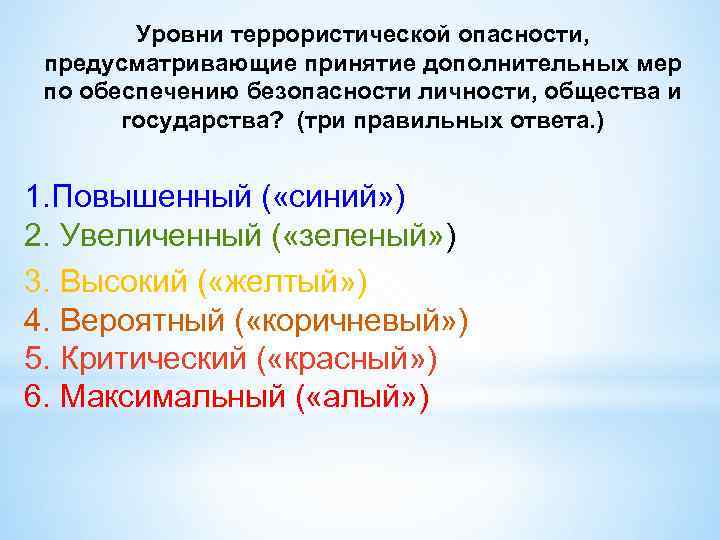 Уровни террористической опасности, предусматривающие принятие дополнительных мер по обеспечению безопасности личности, общества и государства? (три правильных ответа.)

1.Повышенный («синий»)
2. Увеличенный («зеленый»)
3. Высокий («желтый»)
4. Вероятный («коричневый»)
5. Критический («красный»)
6. Максимальный («алый»)